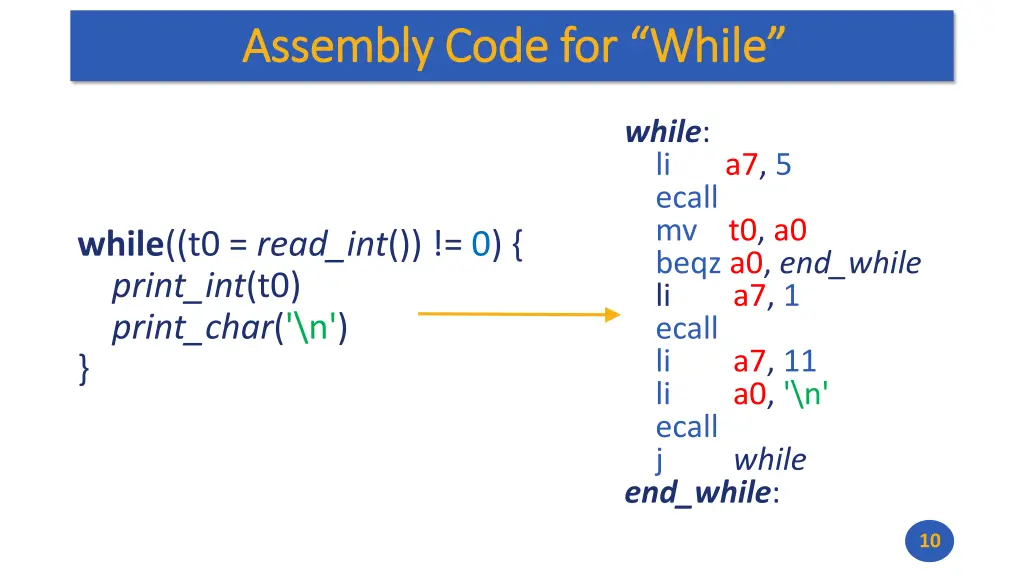 Assembly Code for “While”

while((t0 = read_int()) != 0) {
print_int(t0)
print_char('\n')
}

while:
li a7, 5
ecall
mv t0, a0
beqz a0, end_while
li a7, 1
ecall
li a7, 11
li a0, '\n'
ecall
j while
end_while:

10